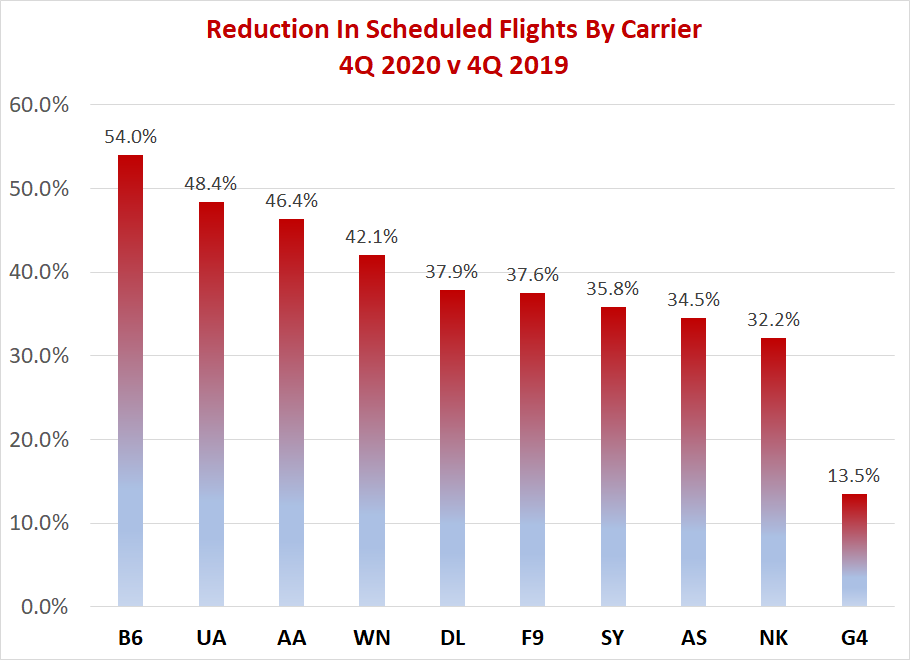 Reduction In Scheduled Flights By Carrier
4Q 2020 v 4Q 2019

60.0%
50.0%
40.0%
30.0%
20.0%
10.0%
0.0%

54.0%
48.4%
46.4%
42.1%
37.9%
37.6%
35.8%
34.5%
32.2%
13.5%

B6
UA
AA
WN
DL
F9
SY
AS
NK
G4